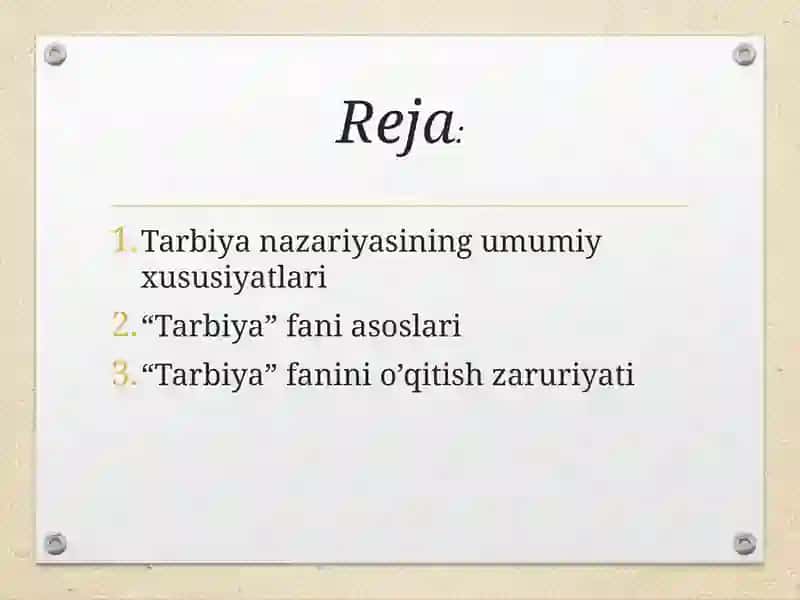 Reja:

1. Tarbiya nazariyasining umumiy xususiyatlari
2. “Tarbiya” fani asoslari
3. “Tarbiya” fanini o’qitish zaruriyati